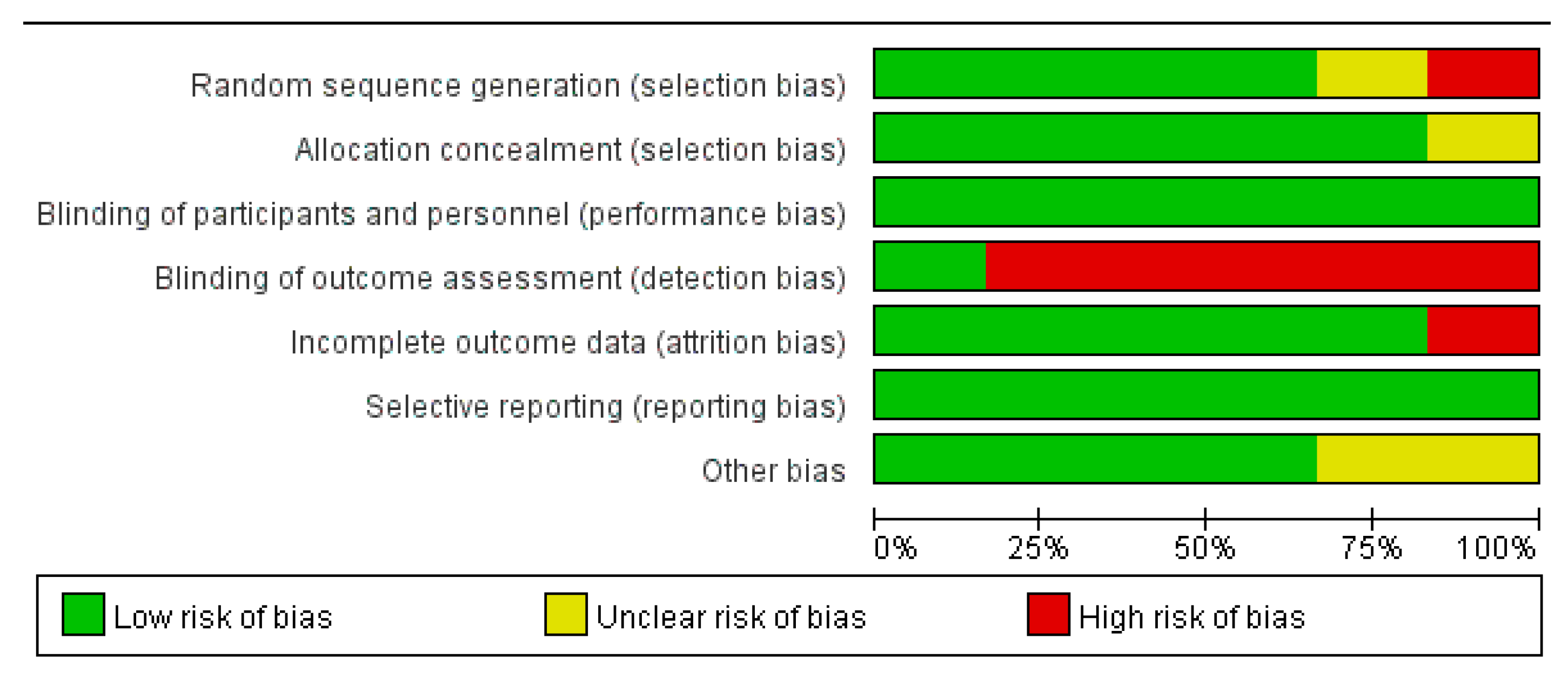 Random sequence generation (selection bias)
Allocation concealment (selection bias)
Blinding of participants and personnel (performance bias)
Blinding of outcome assessment (detection bias)
Incomplete outcome data (attrition bias)
Selective reporting (reporting bias)
Other bias

0% 25% 50% 75% 100%

Low risk of bias
Unclear risk of bias
High risk of bias